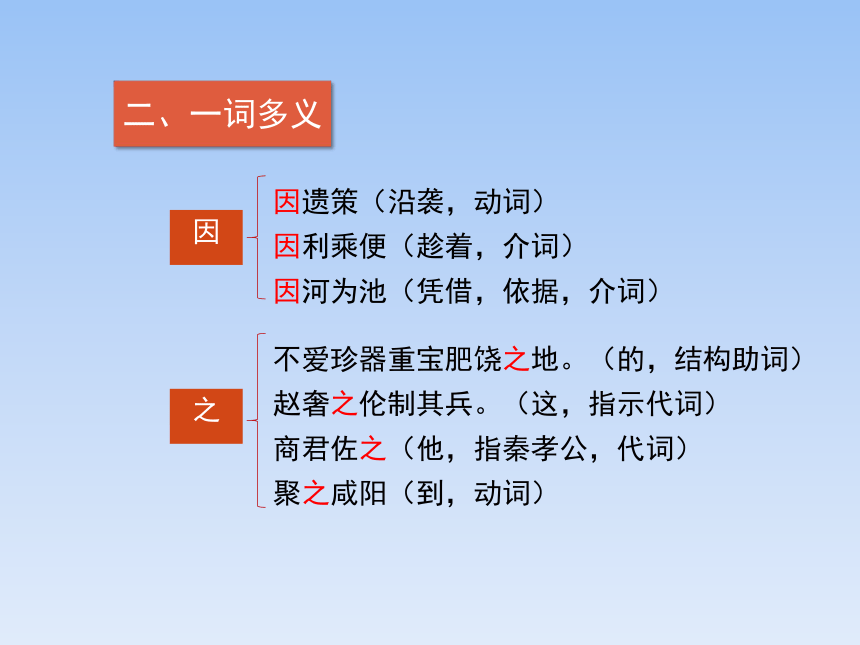 二、一词多义

因

因遗策（沿袭，动词）
因利乘便（趁着，介词）
因河为池（凭借，依据，介词）

之

不爱珍器重宝肥饶之地。（的，结构助词）
赵奢之伦制其兵。（这，指示代词）
商君佐之（他，指秦孝公，代词）
聚之咸阳（到，动词）